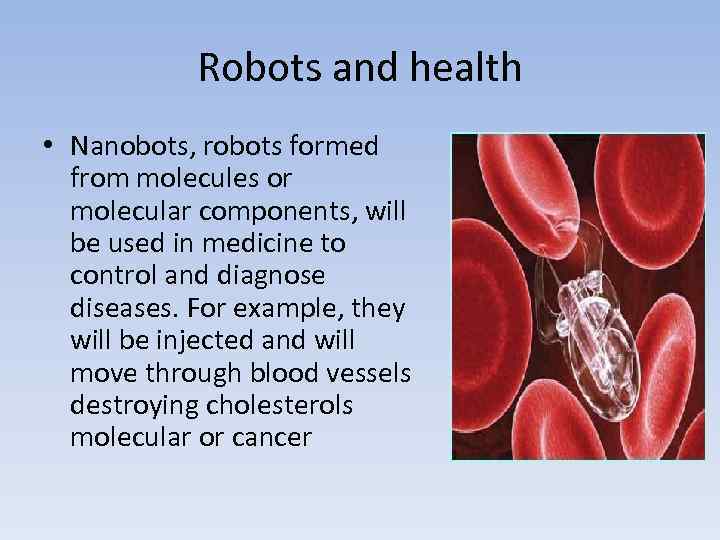 Robots and health

• Nanobots, robots formed from molecules or molecular components, will be used in medicine to control and diagnose diseases. For example, they will be injected and will move through blood vessels destroying cholesterols molecular or cancer